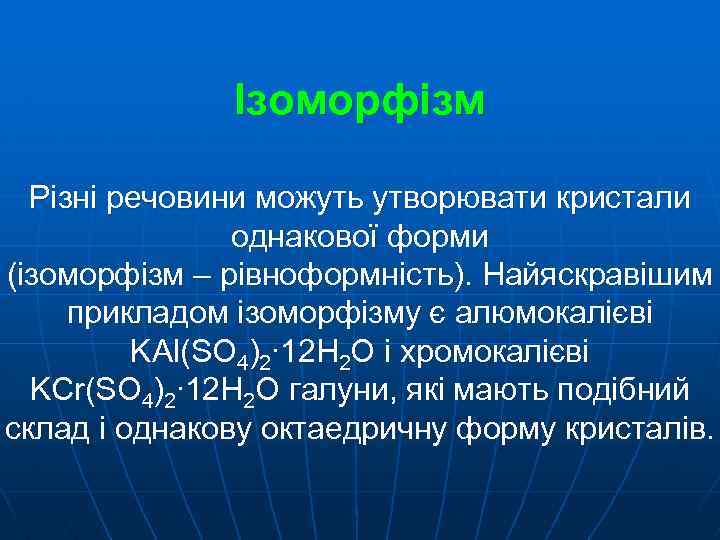 Ізоморфізм

Різні речовини можуть утворювати кристали однакової форми (ізоморфізм – рівноформність). Найяскравішим прикладом ізоморфізму є алюмокалієві $KAl(SO_4)_2 \cdot 12H_2O$ і хромокалієві $KCr(SO_4)_2 \cdot 12H_2O$ галуни, які мають подібний склад і однакову октаедричну форму кристалів.